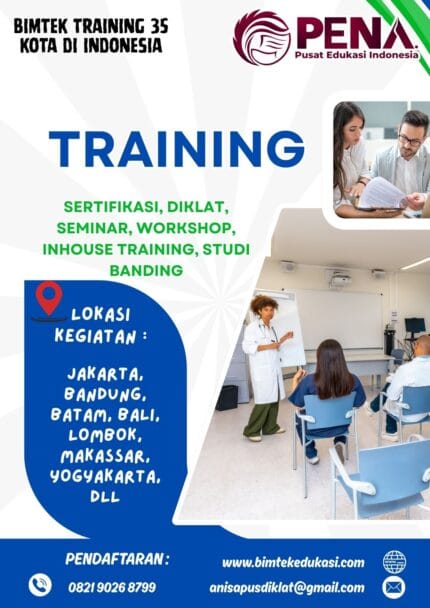 BIMTEK TRAINING 35 KOTA DI INDONESIA

PENA
Pusat Edukasi Indonesia

TRAINING

SERTIFIKASI, DIKLAT, SEMINAR, WORKSHOP, INHOUSE TRAINING, STUDI BANDING

LOKASI KEGIATAN :

JAKARTA, BANDUNG, BATAM, BALI, LOMBOK, MAKASSAR, YOGYAKARTA, DLL

PENDAFTARAN :

0821 9026 8799

www.bimtekedukasi.com

anisapusdiklat@gmail.com